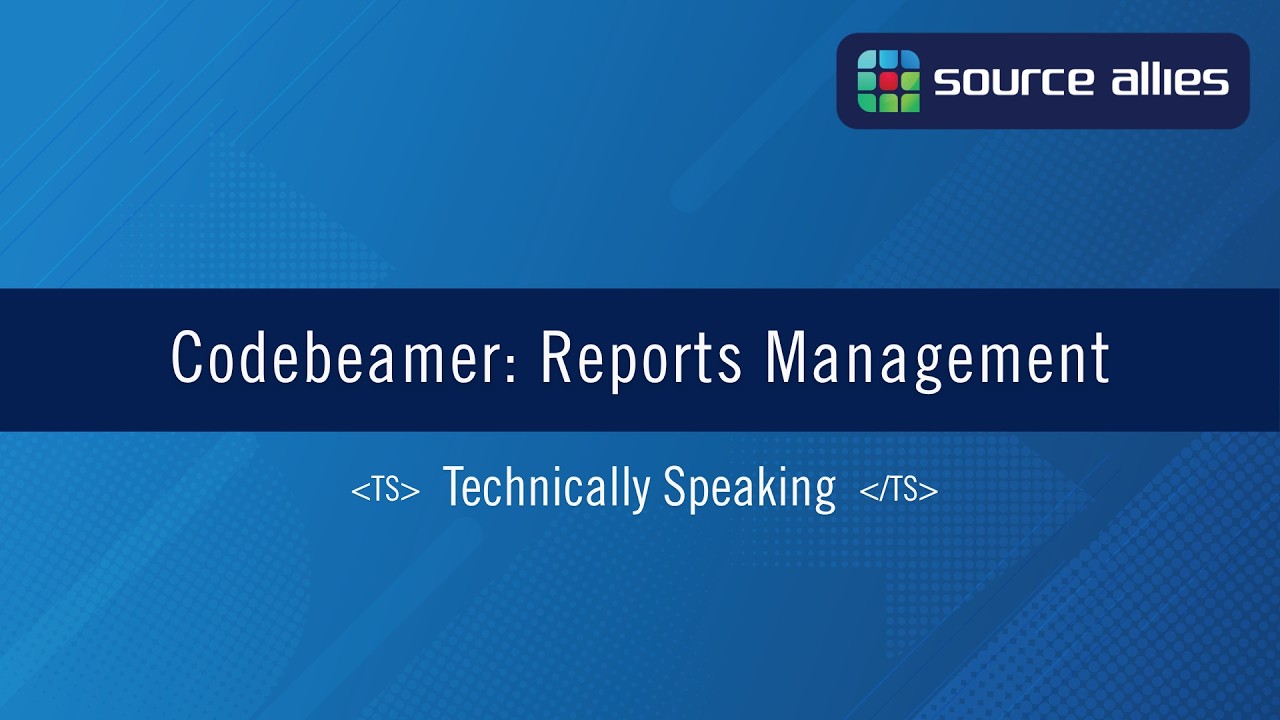 source allies

Codebeamer: Reports Management

<TS> Technically Speaking </TS>